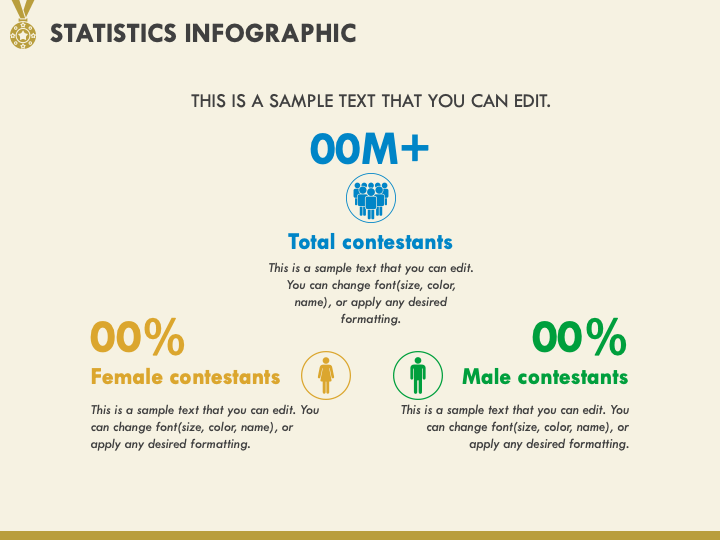 STATISTICS INFOGRAPHIC

THIS IS A SAMPLE TEXT THAT YOU CAN EDIT.

00M+

Total contestants

This is a sample text that you can edit. You can change font(size, color, name), or apply any desired formatting.

00%

Female contestants

This is a sample text that you can edit. You can change font(size, color, name), or apply any desired formatting.

00%

Male contestants

This is a sample text that you can edit. You can change font(size, color, name), or apply any desired formatting.